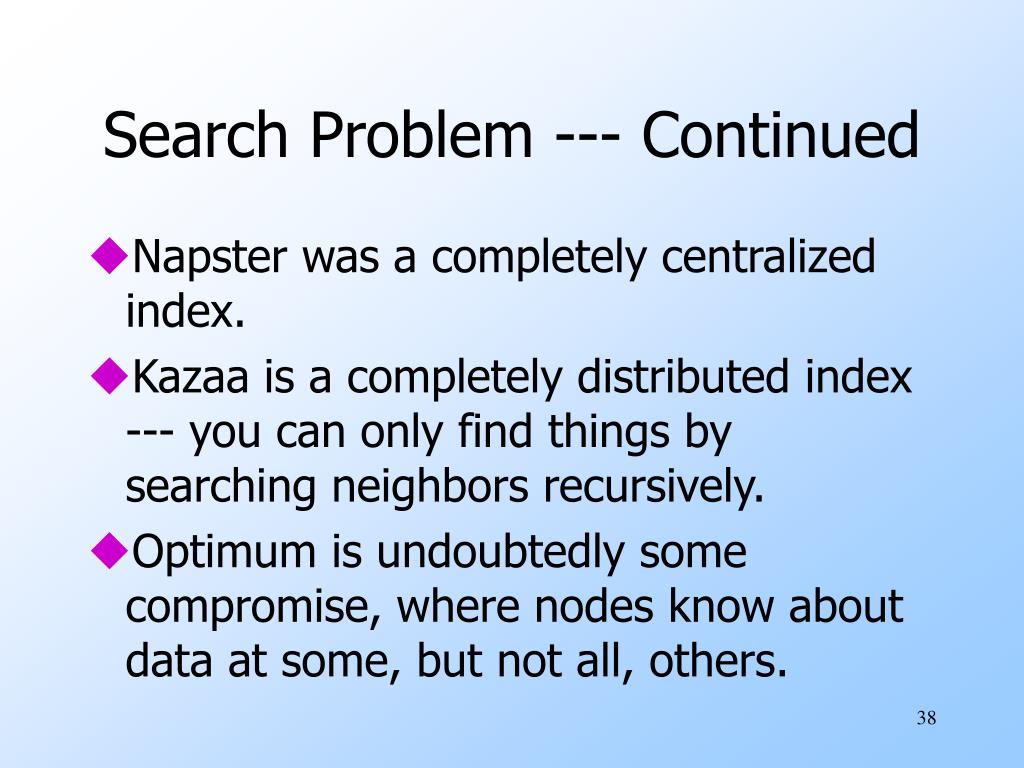 Search Problem --- Continued

◆Napster was a completely centralized index.

◆Kazaa is a completely distributed index --- you can only find things by searching neighbors recursively.

◆Optimum is undoubtedly some compromise, where nodes know about data at some, but not all, others.

38